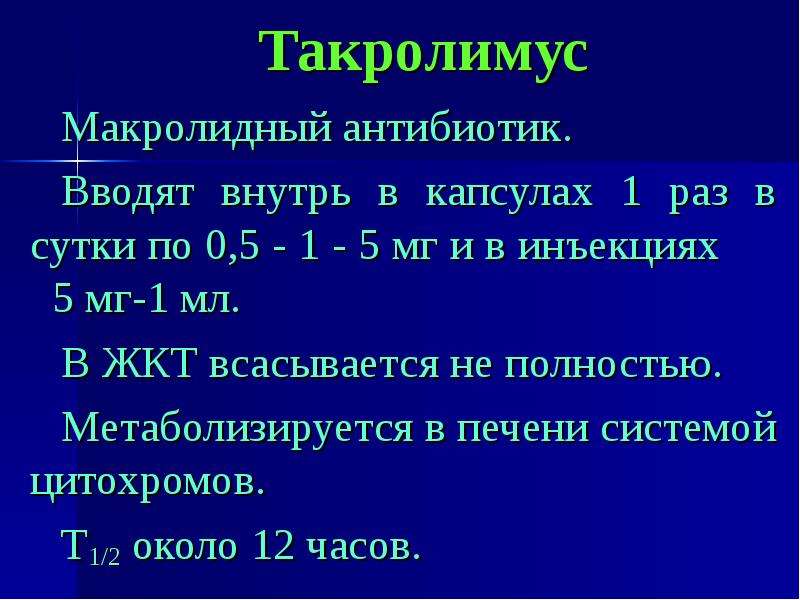 Такролимус

Макролидный антибиотик.

Вводят внутрь в капсулах 1 раз в сутки по 0,5 - 1 - 5 мг и в инъекциях 5 мг-1 мл.

В ЖКТ всасывается не полностью.

Метаболизируется в печени системой цитохромов.

$T_{1/2}$ около 12 часов.